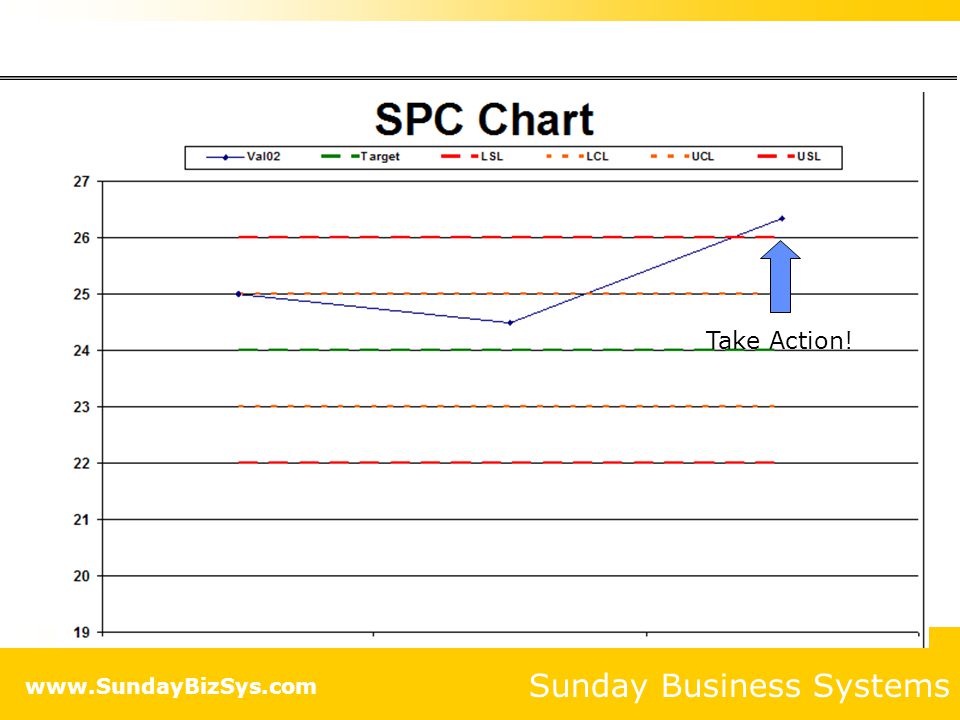 SPC Chart

Val02
Target
LSL
LCL
UCL
USL

27
26
25
24
23
22
21
20
19

Take Action!

www.SundayBizSys.com

Sunday Business Systems